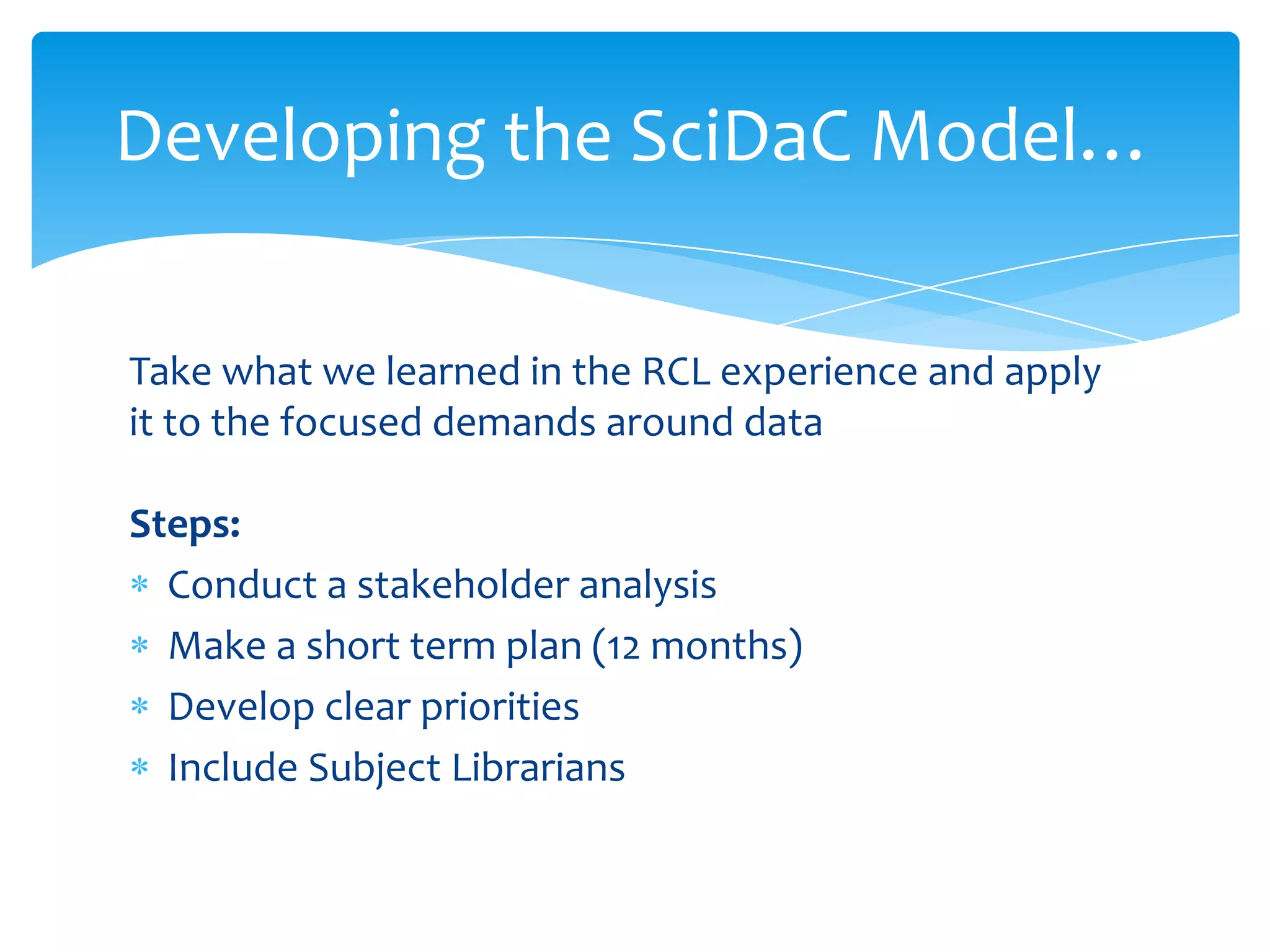 Developing the SciDaC Model…

Take what we learned in the RCL experience and apply it to the focused demands around data

Steps:
* Conduct a stakeholder analysis
* Make a short term plan (12 months)
* Develop clear priorities
* Include Subject Librarians